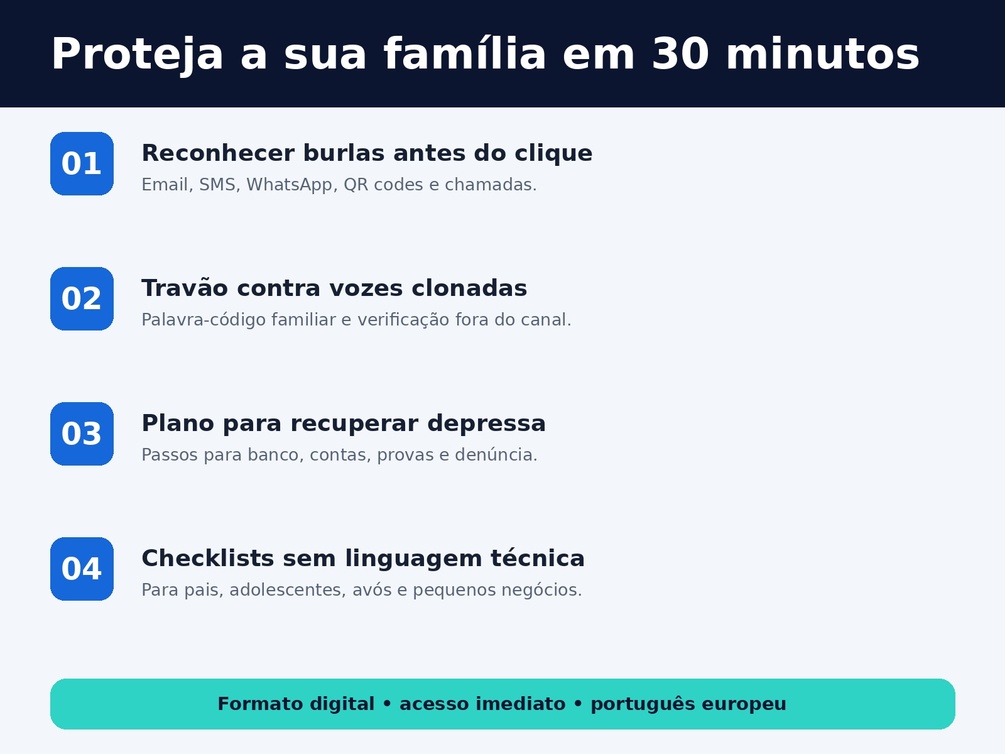 Proteja a sua família em 30 minutos

01
Reconhecer burlas antes do clique
Email, SMS, WhatsApp, QR codes e chamadas.

02
Travão contra vozes clonadas
Palavra-código familiar e verificação fora do canal.

03
Plano para recuperar depressa
Passos para banco, contas, provas e denúncia.

04
Checklists sem linguagem técnica
Para pais, adolescentes, avós e pequenos negócios.

Formato digital • acesso imediato • português europeu